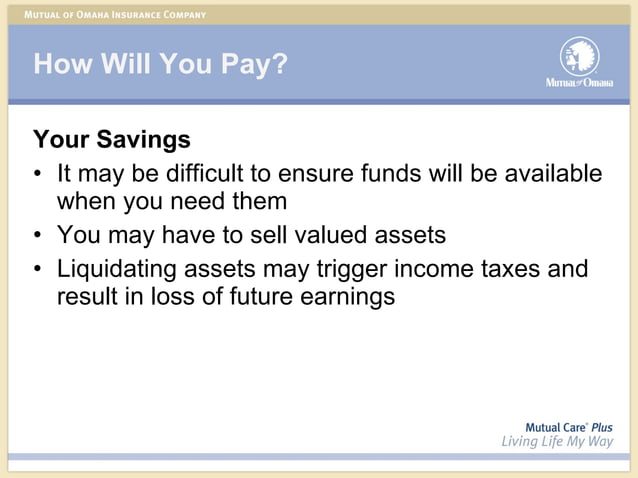 MUTUAL OF OMAHA INSURANCE COMPANY

How Will You Pay?

Mutual of Omaha

Your Savings

• It may be difficult to ensure funds will be available when you need them
• You may have to sell valued assets
• Liquidating assets may trigger income taxes and result in loss of future earnings

Mutual Care® Plus
Living Life My Way